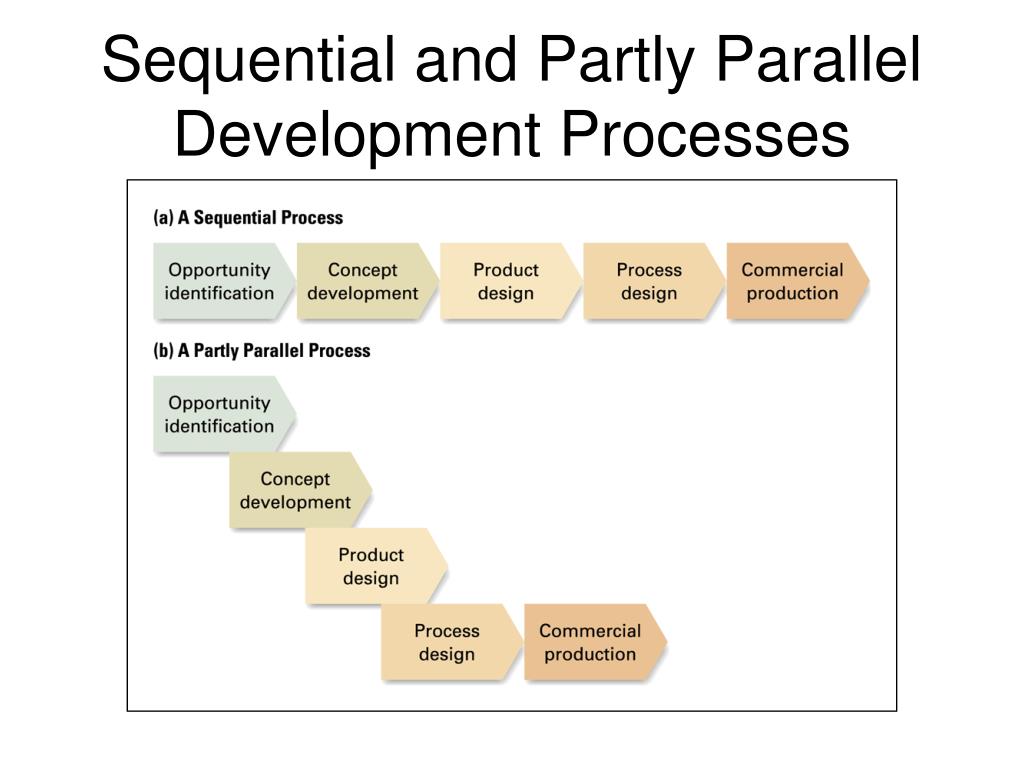 Sequential and Partly Parallel Development Processes

(a) A Sequential Process

Opportunity identification

Concept development

Product design

Process design

Commercial production

(b) A Partly Parallel Process

Opportunity identification

Concept development

Product design

Process design

Commercial production